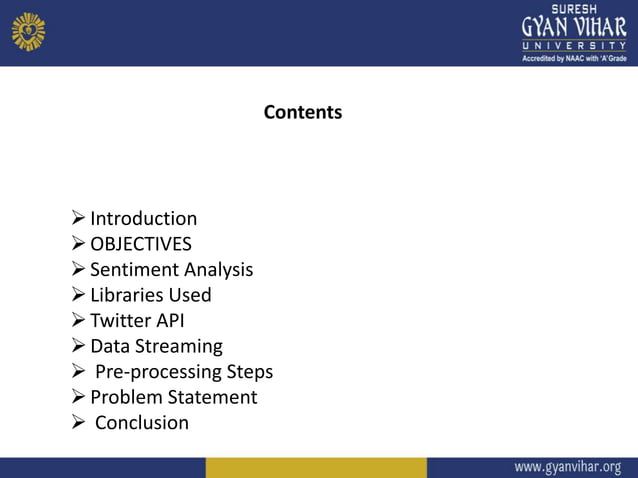 SURESH
GYAN VIHAR
UNIVERSITY
Accredited by NAAC with 'A' Grade

Contents

➢ Introduction
➢ OBJECTIVES
➢ Sentiment Analysis
➢ Libraries Used
➢ Twitter API
➢ Data Streaming
➢ Pre-processing Steps
➢ Problem Statement
➢ Conclusion

www.gyanvihar.org